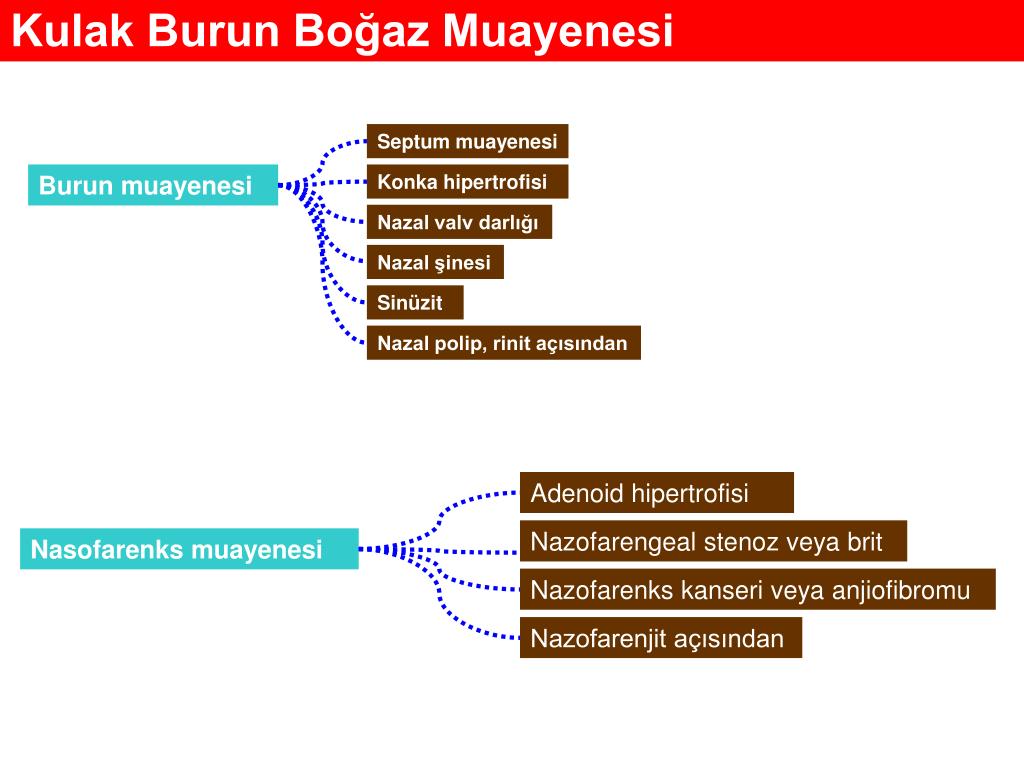 Kulak Burun Boğaz Muayenesi

Burun muayenesi

Septum muayenesi

Konka hipertrofisi

Nazal valv darlığı

Nazal şinesi

Sinüzit

Nazal polip, rinit açısından

Nasofarenks muayenesi

Adenoid hipertrofisi

Nazofarengeal stenoz veya brit

Nazofarenks kanseri veya anjiofibromu

Nazofarenjit açısından